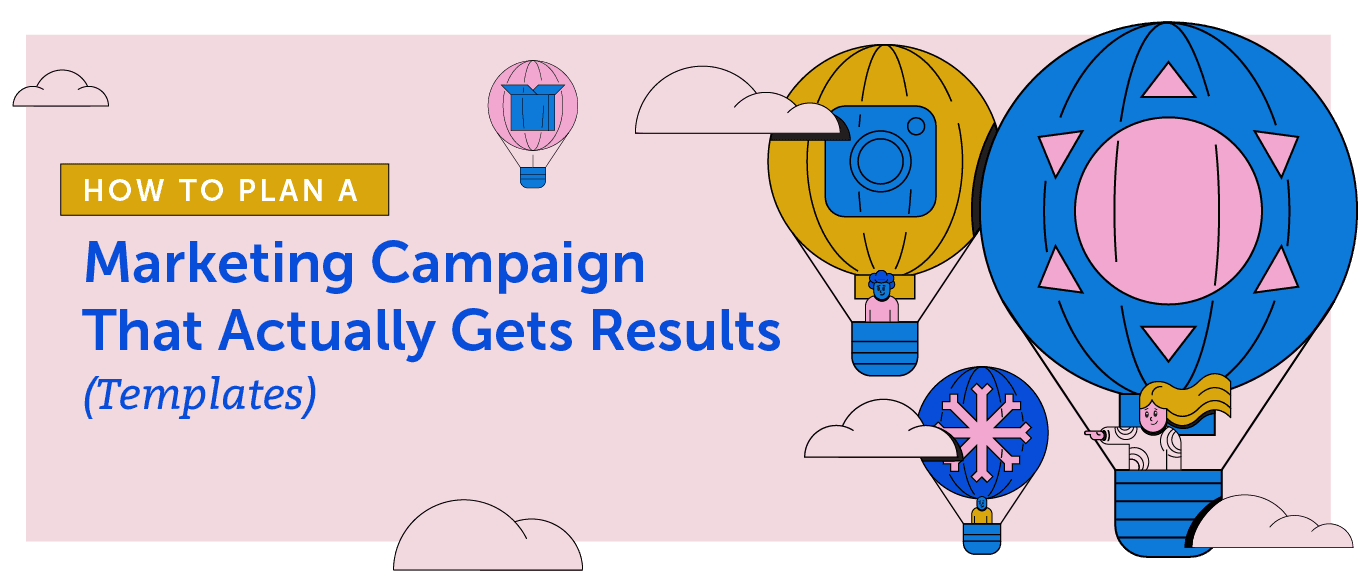 HOW TO PLAN A

Marketing Campaign That Actually Gets Results

(Templates)